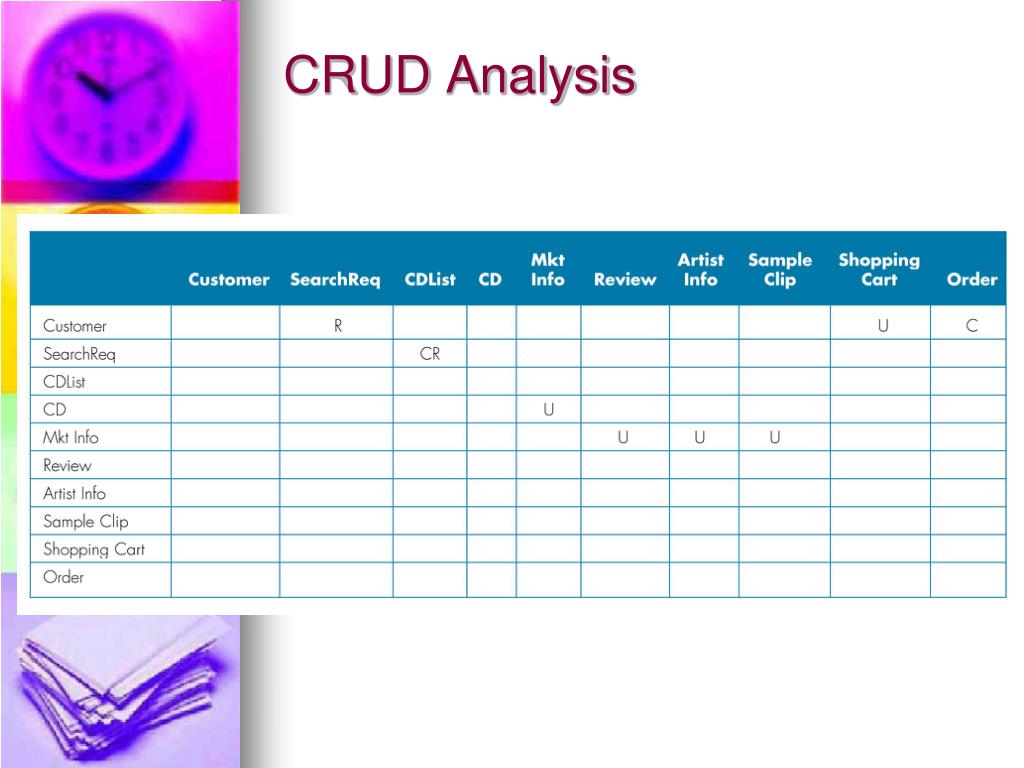 CRUD Analysis

| | Customer | SearchReq | CDList | CD | Mkt Info | Review | Artist Info | Sample Clip | Shopping Cart | Order |
|---|---|---|---|---|---|---|---|---|---|---|
| Customer | | R | | | | | | | U | C |
| SearchReq | | | CR | | | | | | | |
| CDList | | | | | | | | | | |
| CD | | | | | U | | | | | |
| Mkt Info | | | | | | U | U | U | | |
| Review | | | | | | | | | | |
| Artist Info | | | | | | | | | | |
| Sample Clip | | | | | | | | | | |
| Shopping Cart | | | | | | | | | | |
| Order | | | | | | | | | | |